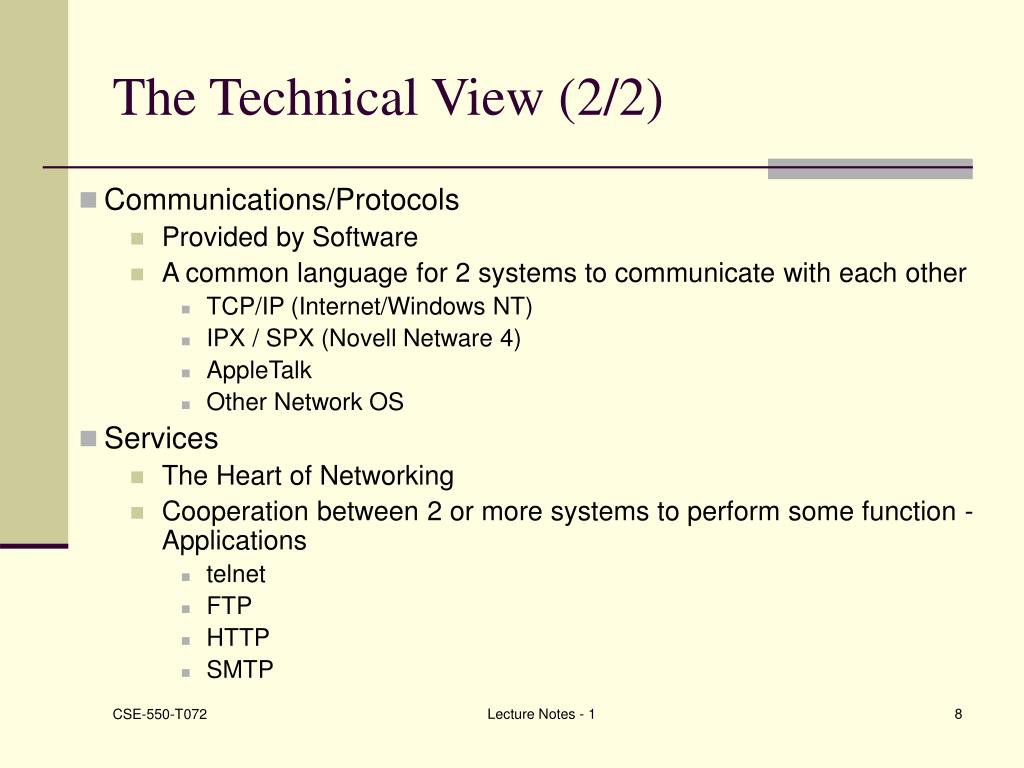 The Technical View (2/2)

Communications/Protocols

Provided by Software

A common language for 2 systems to communicate with each other

TCP/IP (Internet/Windows NT)

IPX / SPX (Novell Netware 4)

AppleTalk

Other Network OS

Services

The Heart of Networking

Cooperation between 2 or more systems to perform some function - Applications

telnet

FTP

HTTP

SMTP

CSE-550-T072

Lecture Notes - 1

8